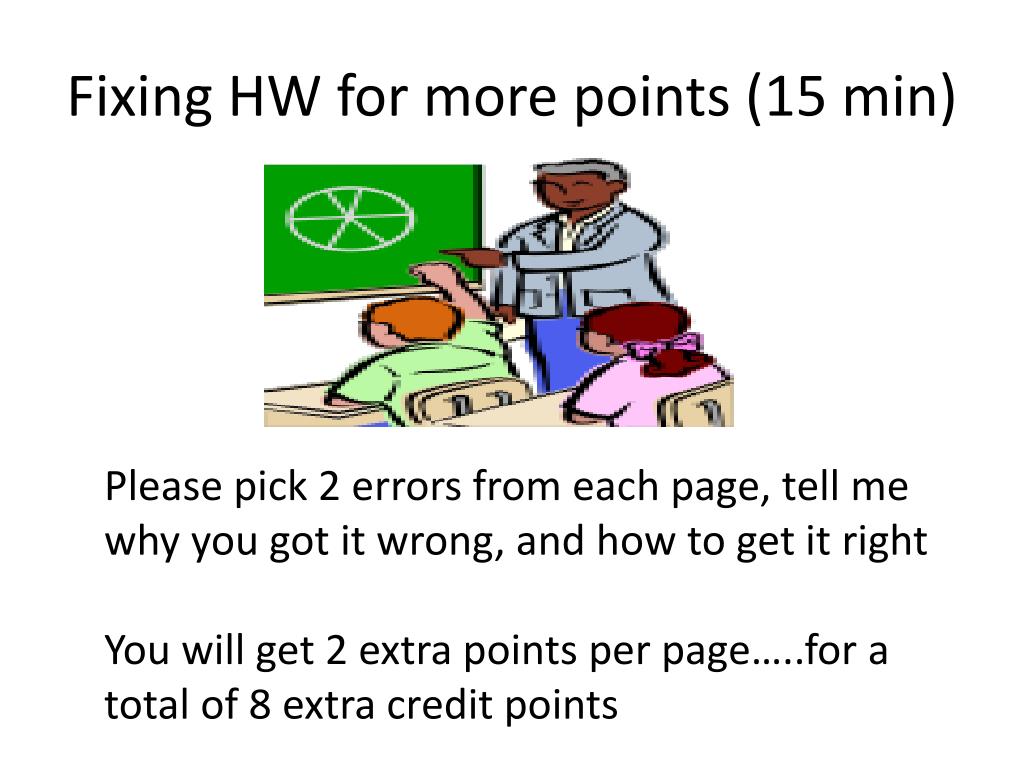 Fixing HW for more points (15 min)

Please pick 2 errors from each page, tell me why you got it wrong, and how to get it right

You will get 2 extra points per page…..for a total of 8 extra credit points